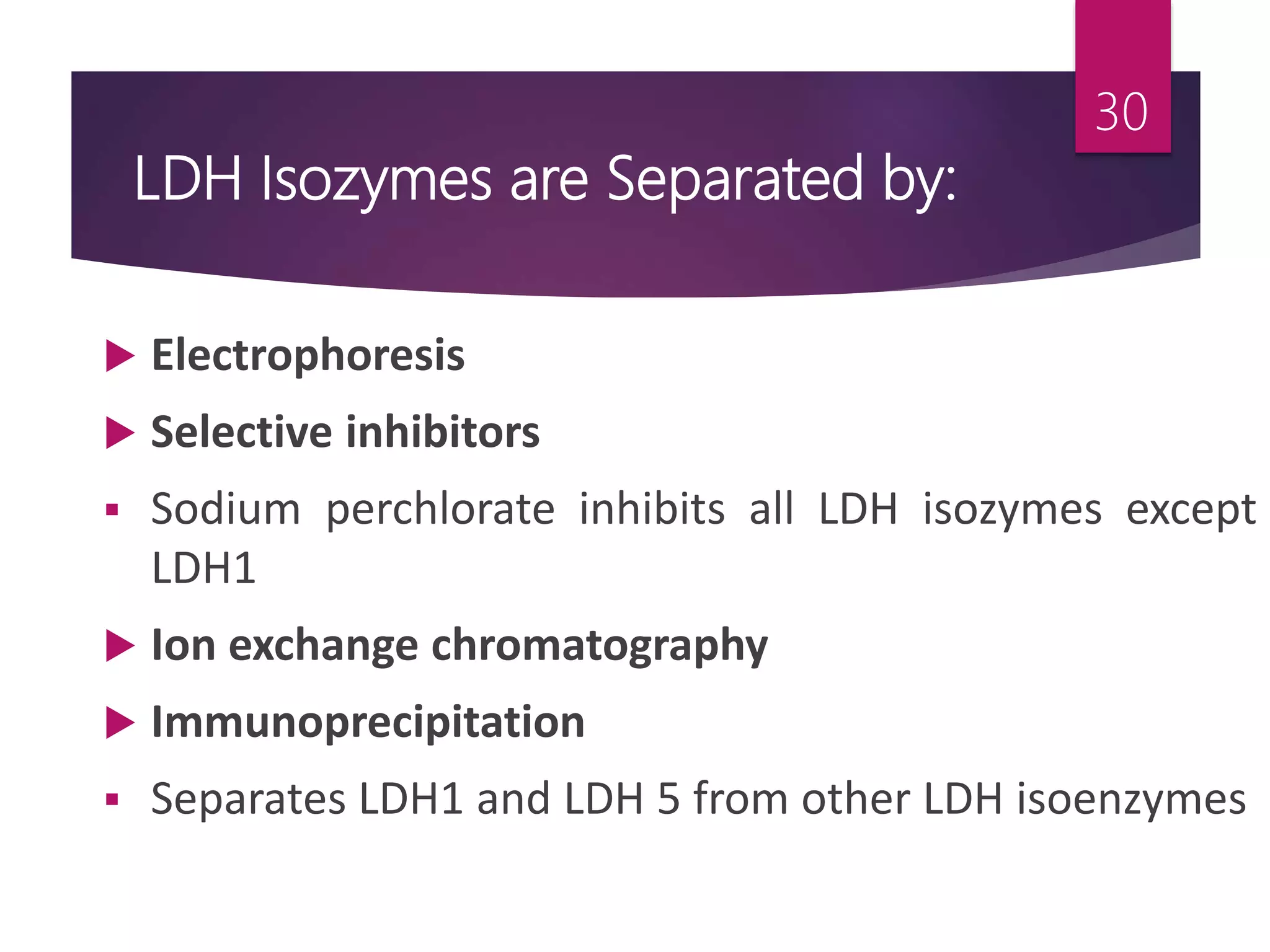 30

LDH Isozymes are Separated by:

Electrophoresis

Selective inhibitors

Sodium perchlorate inhibits all LDH isozymes except LDH1

Ion exchange chromatography

Immunoprecipitation

Separates LDH1 and LDH 5 from other LDH isoenzymes